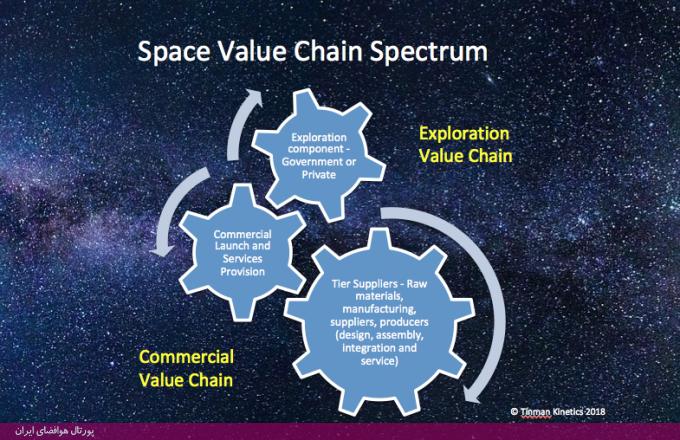 Space Value Chain Spectrum

Exploration component - Government or Private

Exploration Value Chain

Commercial Launch and Services Provision

Tier Suppliers - Raw materials, manufacturing, suppliers, producers (design, assembly, integration and service)

Commercial Value Chain

© Tinman Kinetics 2018

پورتال هوافضای ایران